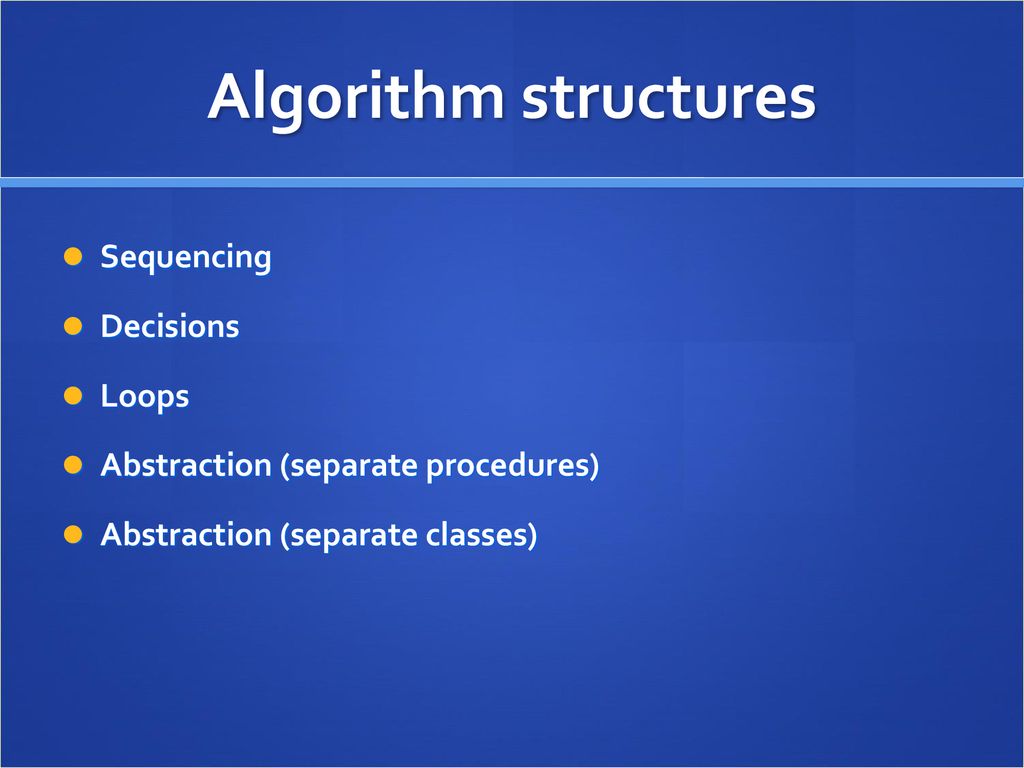 Algorithm structures

- Sequencing
- Decisions
- Loops
- Abstraction (separate procedures)
- Abstraction (separate classes)